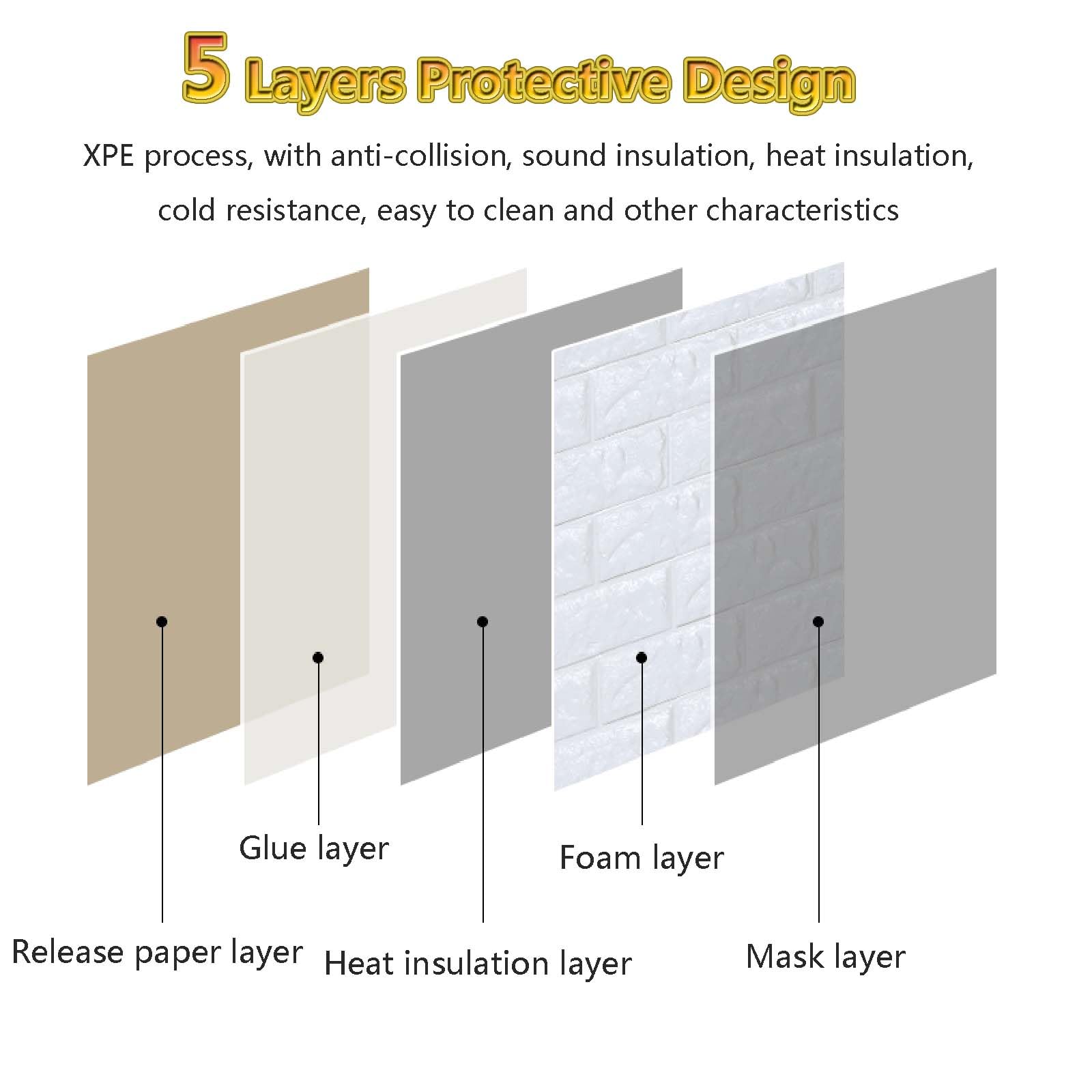 5 Layers Protective Design

XPE process, with anti-collision, sound insulation, heat insulation, cold resistance, easy to clean and other characteristics

Glue layer

Foam layer

Release paper layer

Heat insulation layer

Mask layer